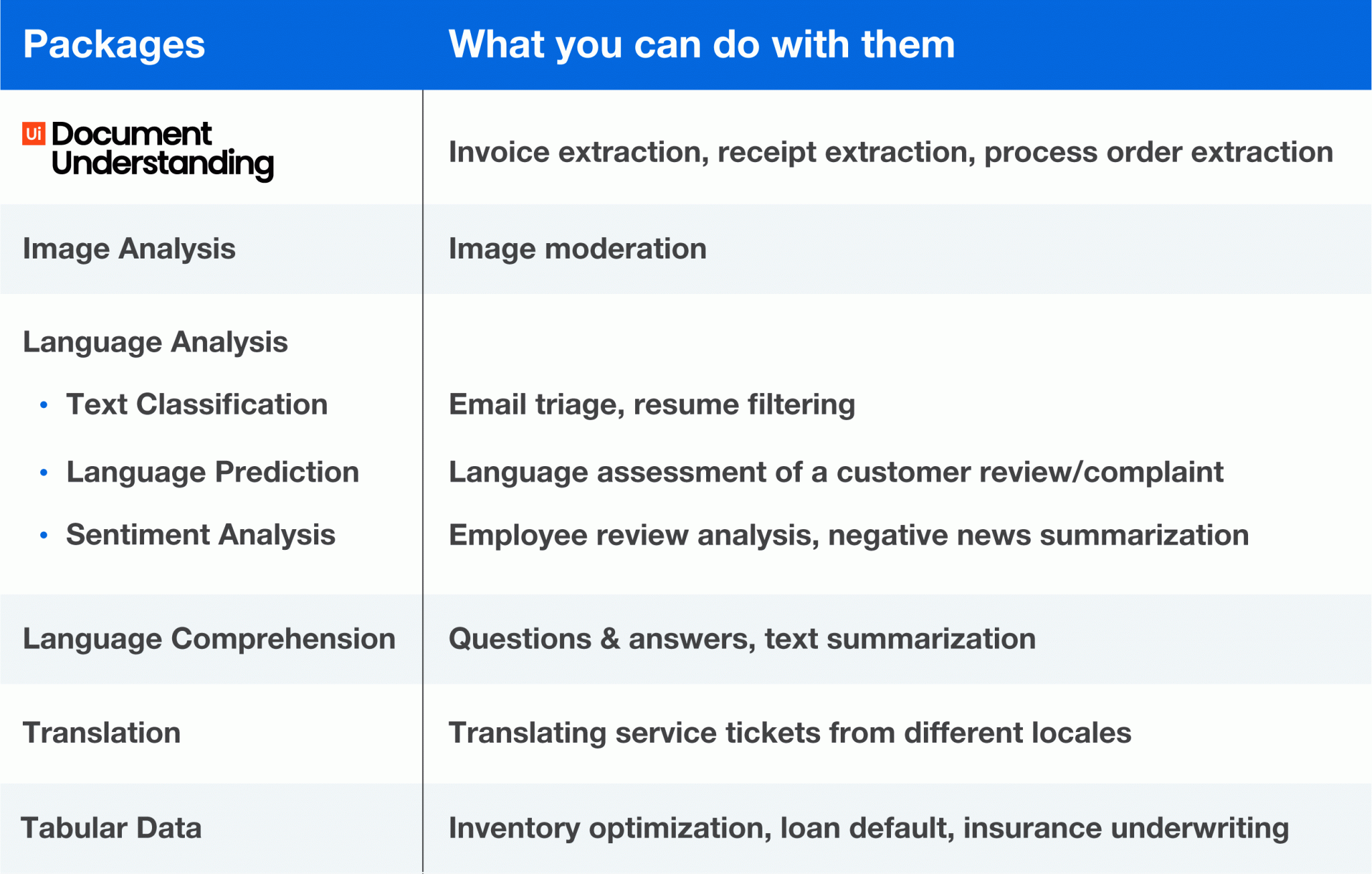 | Packages | What you can do with them |
|---|---|
| Ui Document Understanding | Invoice extraction, receipt extraction, process order extraction |
| Image Analysis | Image moderation |
| Language Analysis | |
| • Text Classification | Email triage, resume filtering |
| • Language Prediction | Language assessment of a customer review/complaint |
| • Sentiment Analysis | Employee review analysis, negative news summarization |
| Language Comprehension | Questions & answers, text summarization |
| Translation | Translating service tickets from different locales |
| Tabular Data | Inventory optimization, loan default, insurance underwriting |